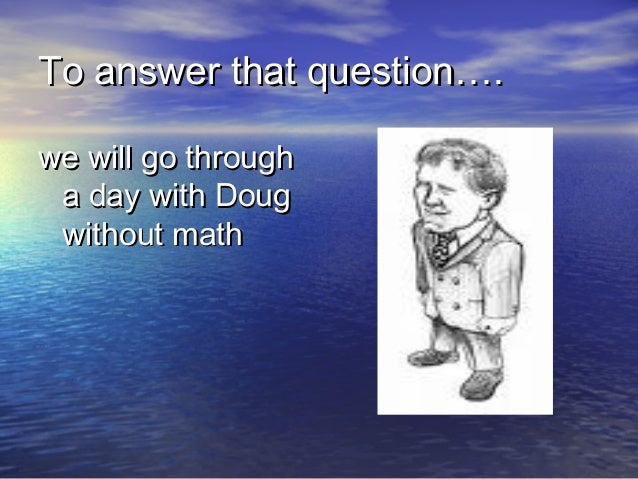 To answer that question….

we will go through a day with Doug without math